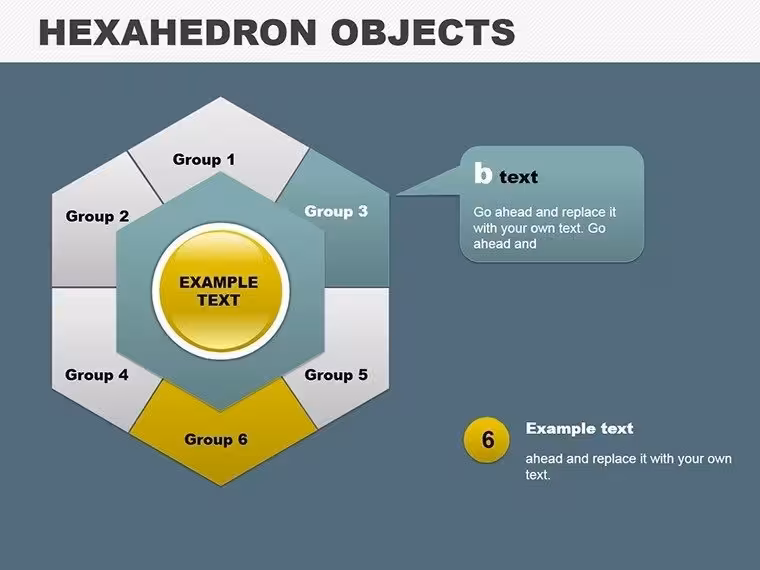 HEXAHEDRON OBJECTS

Group 1

Group 2

Group 3

EXAMPLE TEXT

Group 4

Group 5

Group 6

b text

Go ahead and replace it with your own text. Go ahead and

6

Example text

ahead and replace it with your own text.